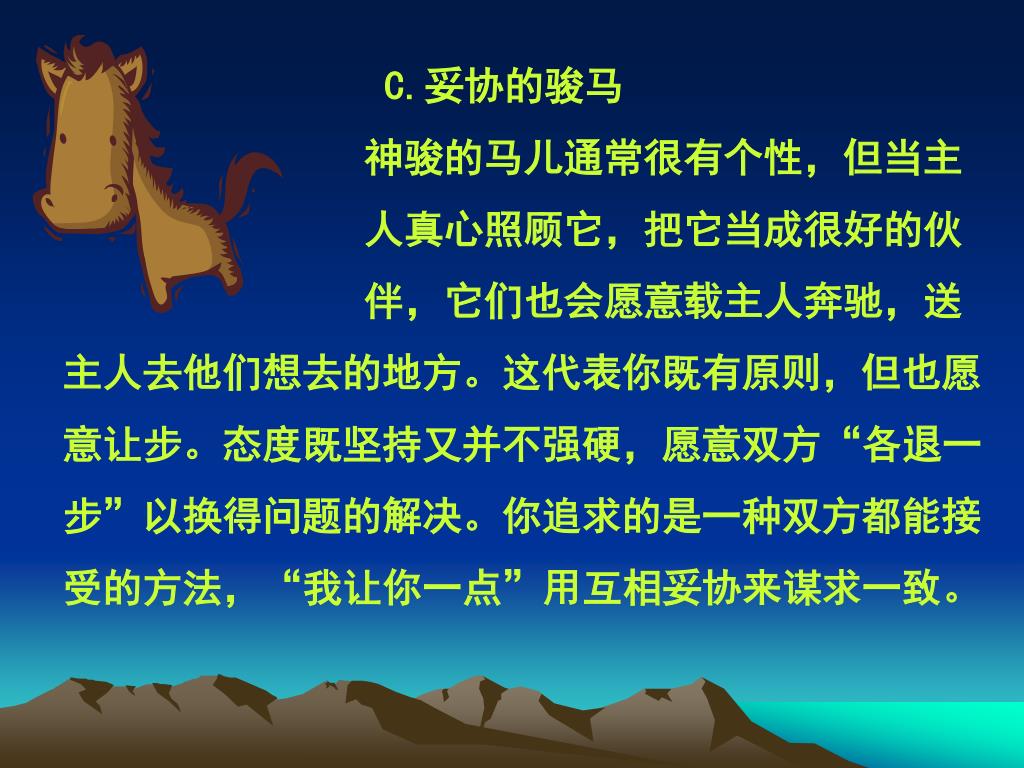 C.妥协的骏马

神骏的马儿通常很有个性，但当主人真心照顾它，把它当成很好的伙伴，它们也会愿意载主人奔驰，送主人去他们想去的地方。这代表你既有原则，但也愿意让步。态度既坚持又并不强硬，愿意双方“各退一步”以换得问题的解决。你追求的是一种双方都能接受的方法，“我让你一点”用互相妥协来谋求一致。